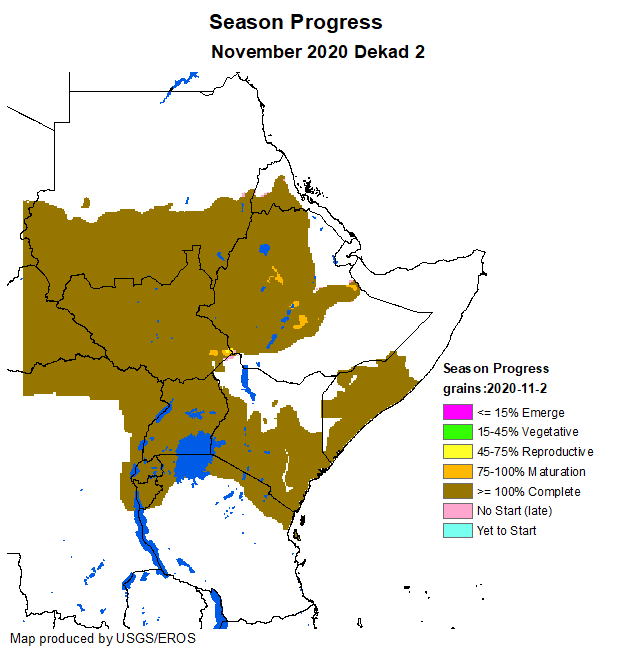 Season Progress
November 2020 Dekad 2

Season Progress
grains:2020-11-2
<= 15% Emerge
15-45% Vegetative
45-75% Reproductive
75-100% Maturation
>= 100% Complete
No Start (late)
Yet to Start

Map produced by USGS/EROS